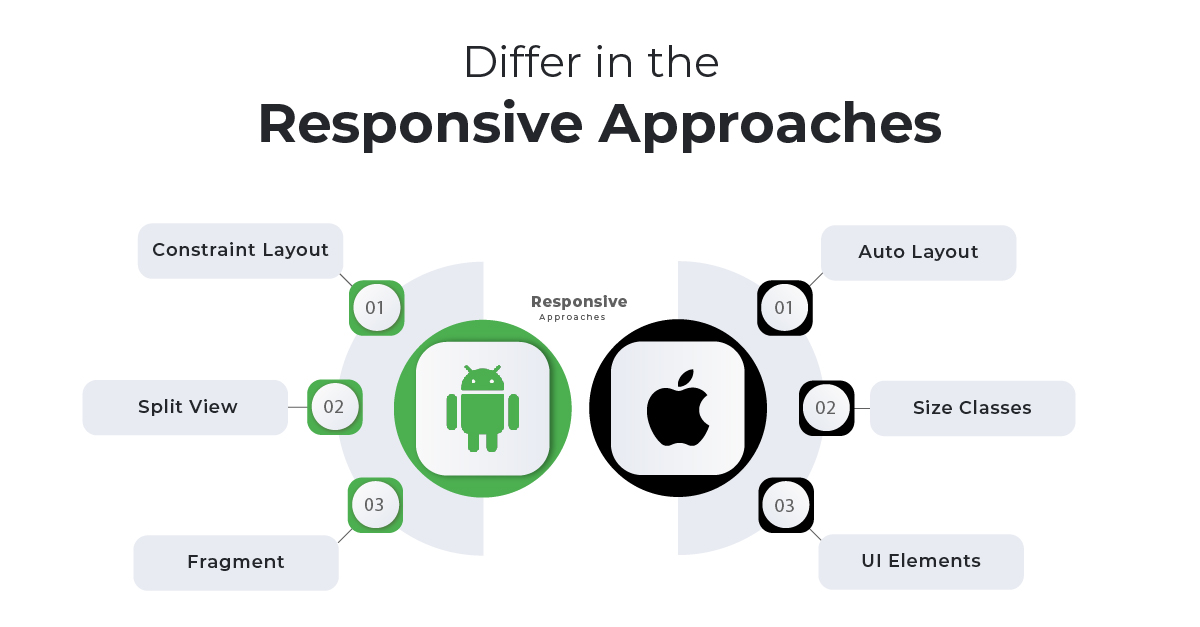 Differ in the
Responsive Approaches

Responsive
Approaches

Constraint Layout
01
Split View
02
Fragment
03

Auto Layout
01
Size Classes
02
UI Elements
03